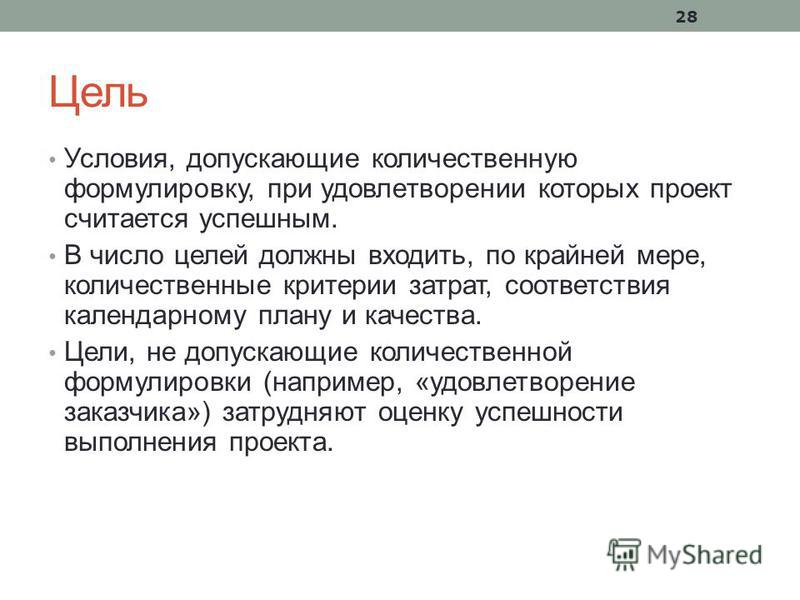 28

Цель

• Условия, допускающие количественную формулировку, при удовлетворении которых проект считается успешным.

• В число целей должны входить, по крайней мере, количественные критерии затрат, соответствия календарному плану и качества.

• Цели, не допускающие количественной формулировки (например, «удовлетворение заказчика») затрудняют оценку успешности выполнения проекта.

MyShared